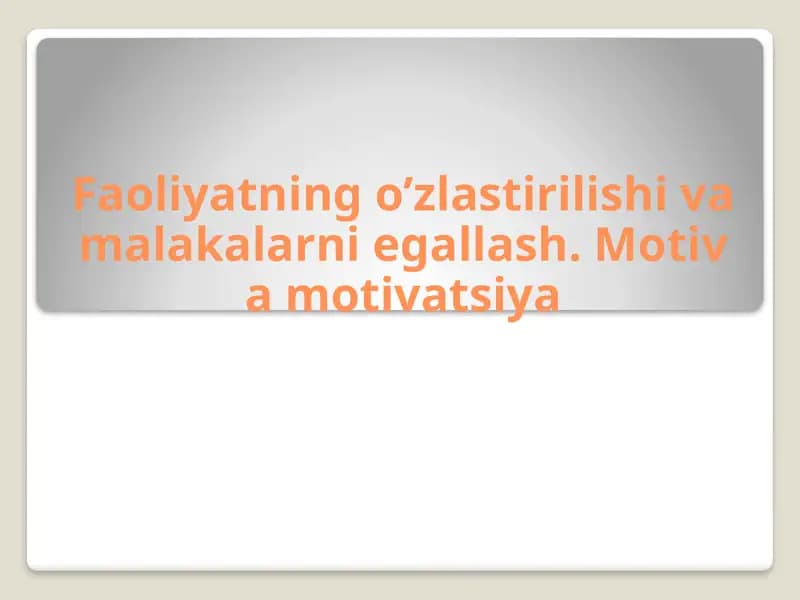 Faoliyatning o’zlastirilishi va malakalarni egallash. Motiv a motivatsiya